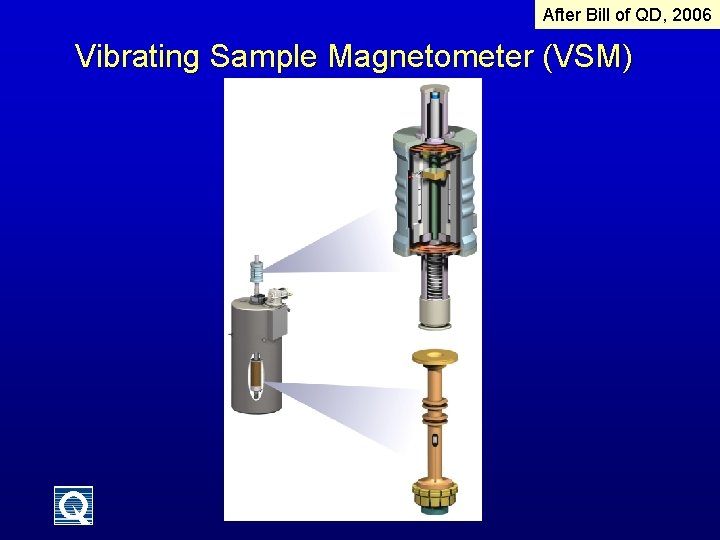 After Bill of QD, 2006

Vibrating Sample Magnetometer (VSM)

Q